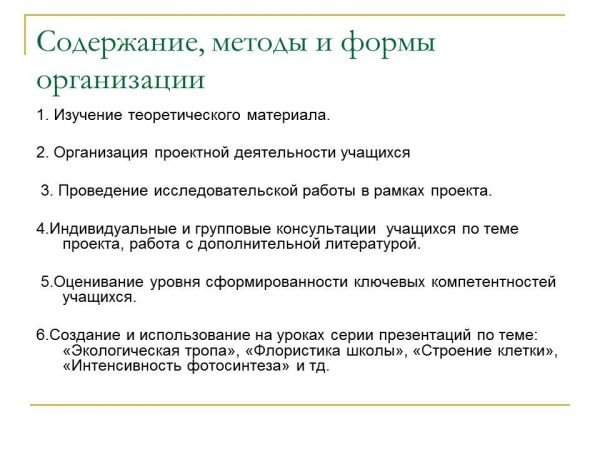 Содержание, методы и формы организации

1. Изучение теоретического материала.

2. Организация проектной деятельности учащихся

3. Проведение исследовательской работы в рамках проекта.

4.Индивидуальные и групповые консультации учащихся по теме проекта, работа с дополнительной литературой.

5.Оценивание уровня сформированности ключевых компетентностей учащихся.

6.Создание и использование на уроках серии презентаций по теме: «Экологическая тропа», «Флористика школы», «Строение клетки», «Интенсивность фотосинтеза» и тд.